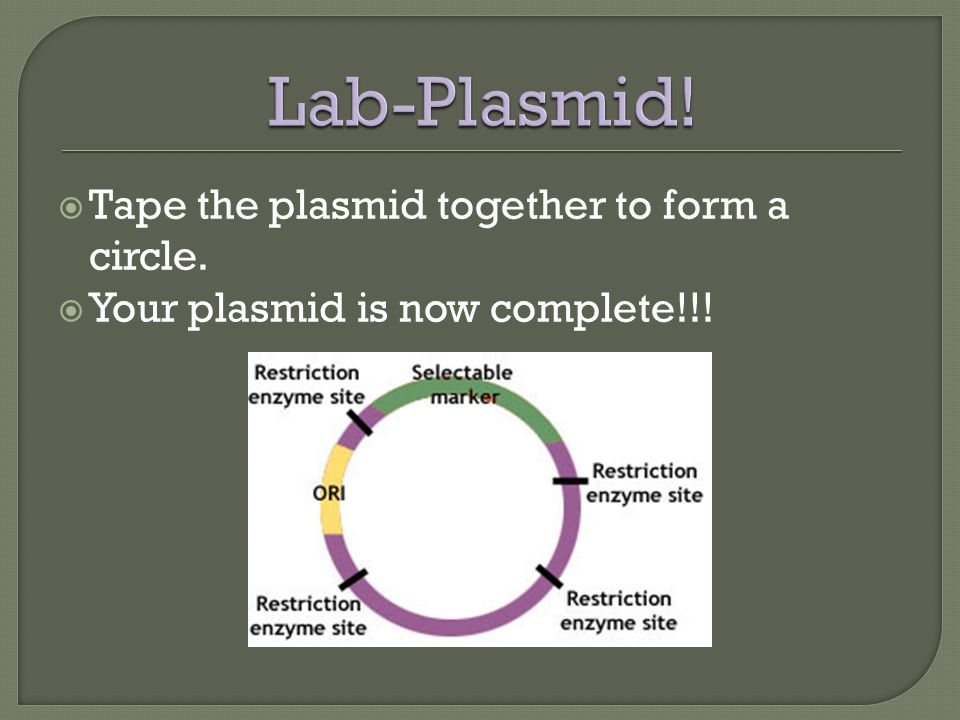 Lab-Plasmid!

Tape the plasmid together to form a circle.

Your plasmid is now complete!!!

Restriction enzyme site

Selectable marker

Restriction enzyme site

ORI

Restriction enzyme site

Restriction enzyme site